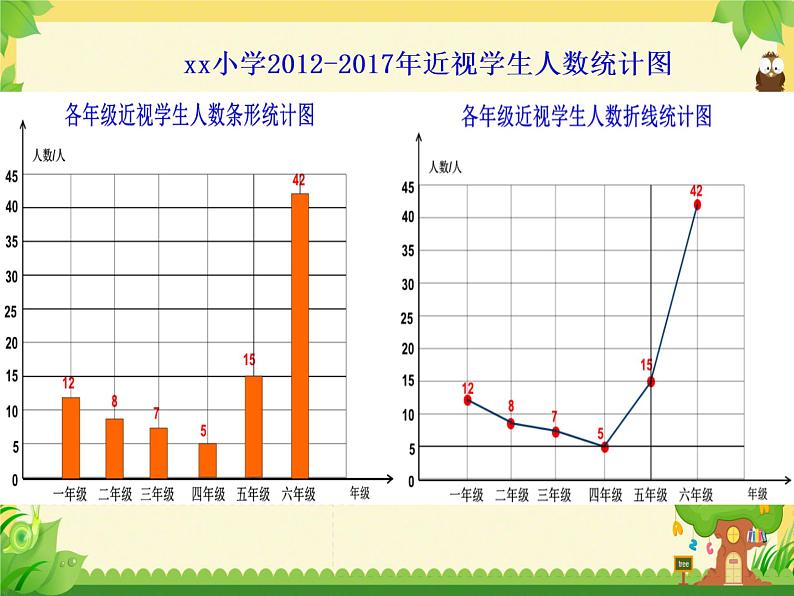 xx小学2012-2017年近视学生人数统计图

各年级近视学生人数条形统计图

人数/人

45
40
35
30
25
20
15
10
5
0

12
8
7
5
15
42

一年级 二年级 三年级 四年级 五年级 六年级 年级

各年级近视学生人数折线统计图

人数/人

45
40
35
30
25
20
15
10
5
0

12
8
7
5
15
42

一年级 二年级 三年级 四年级 五年级 六年级 年级

tree